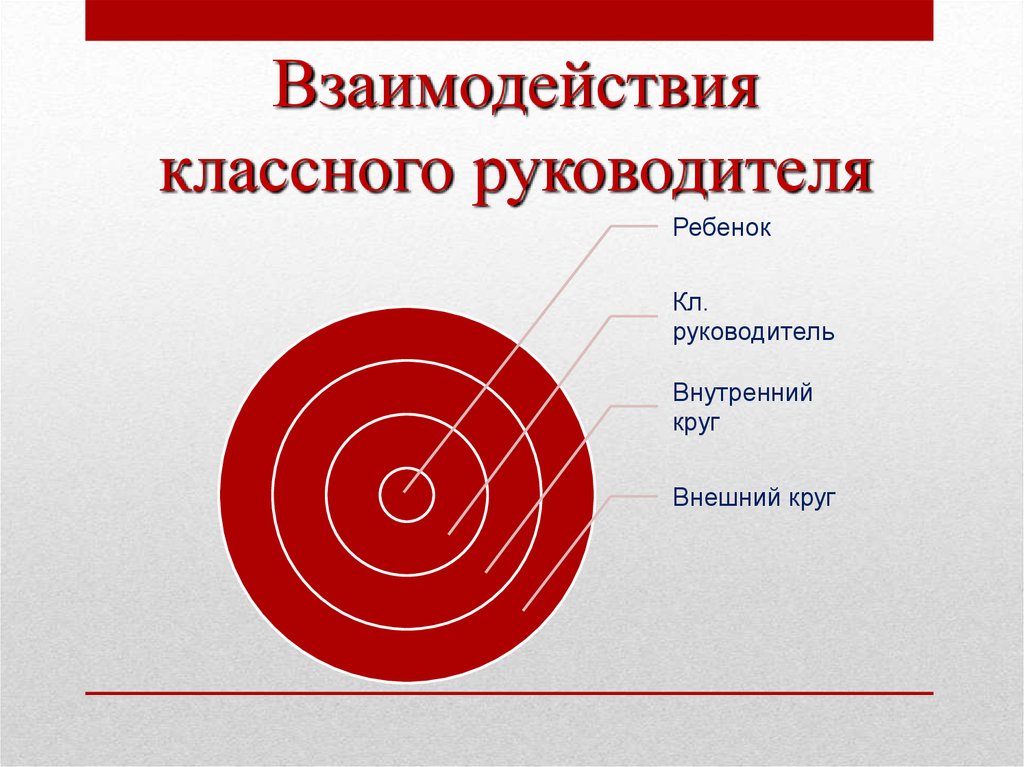 Взаимодействия классного руководителя

Ребенок

Кл. руководитель

Внутренний круг

Внешний круг